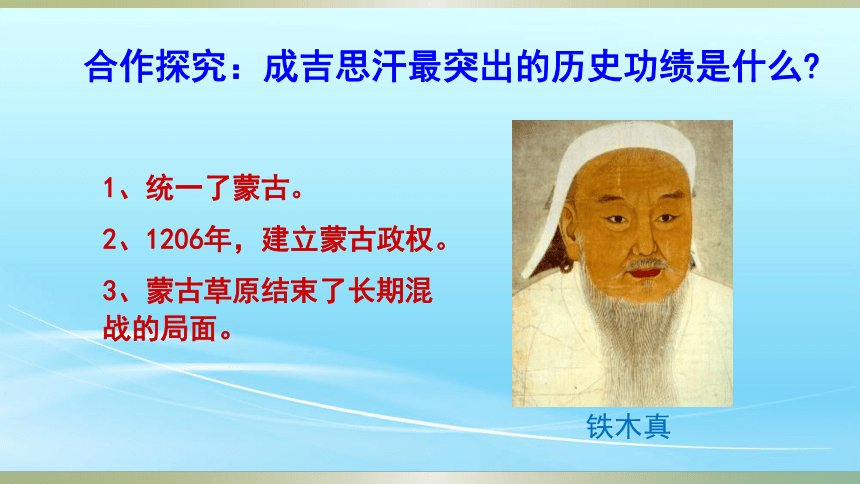 合作探究：成吉思汗最突出的历史功绩是什么?

1、统一了蒙古。

2、1206年，建立蒙古政权。

3、蒙古草原结束了长期混战的局面。

铁木真